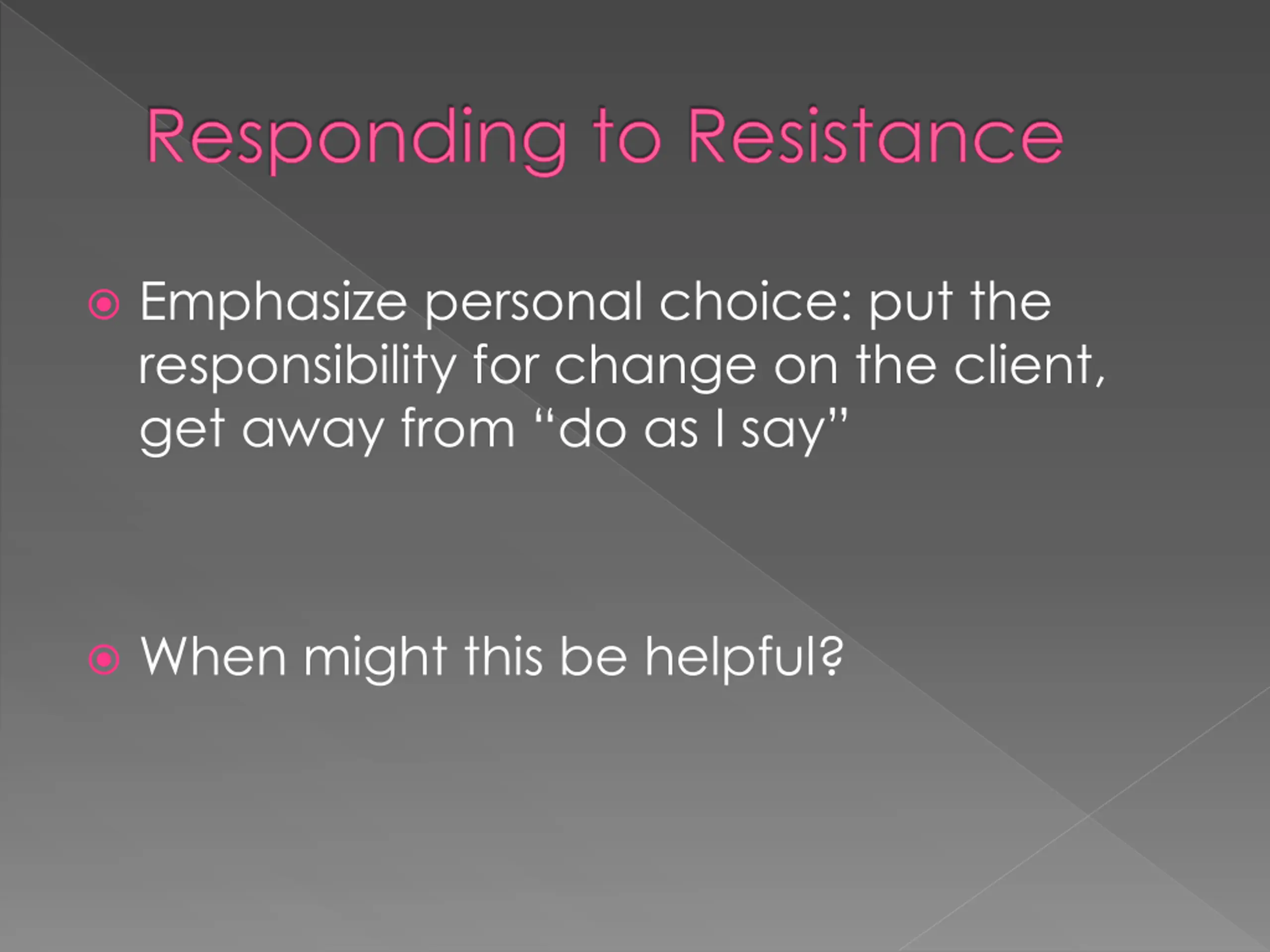 Responding to Resistance

Emphasize personal choice: put the responsibility for change on the client, get away from “do as I say”

When might this be helpful?